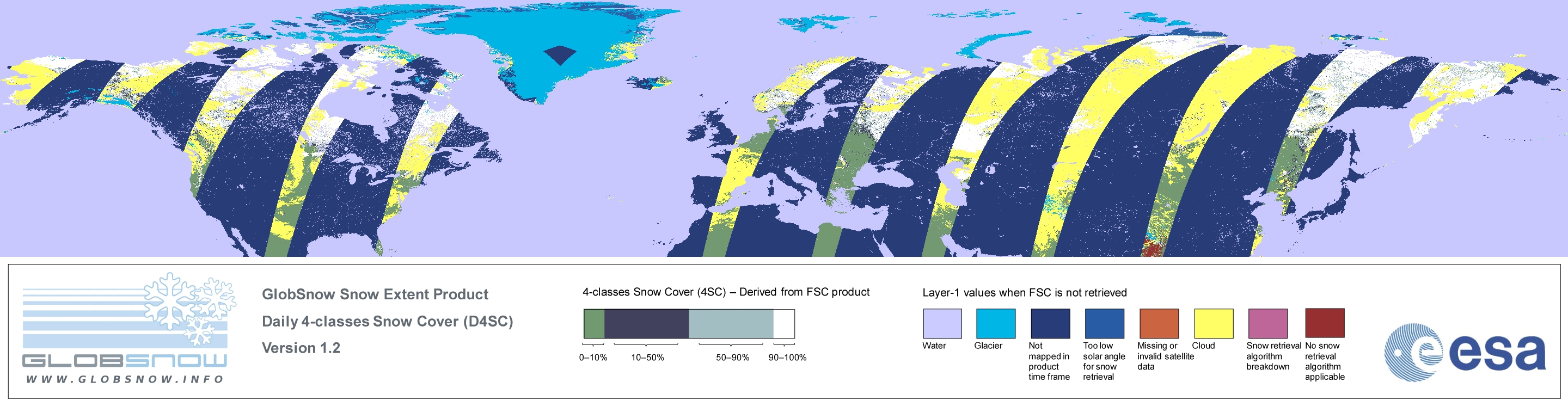 GLOBSNOW
WWW.GLOBSNOW.INFO

GlobSnow Snow Extent Product
Daily 4-classes Snow Cover (D4SC)
Version 1.2

4-classes Snow Cover (4SC) – Derived from FSC product

0–10%
10–50%
50–90%
90–100%

Layer-1 values when FSC is not retrieved

Water
Glacier
Not mapped in product time frame
Too low solar angle for snow retrieval
Missing or invalid satellite data
Cloud
Snow retrieval algorithm breakdown
No snow retrieval algorithm applicable

esa